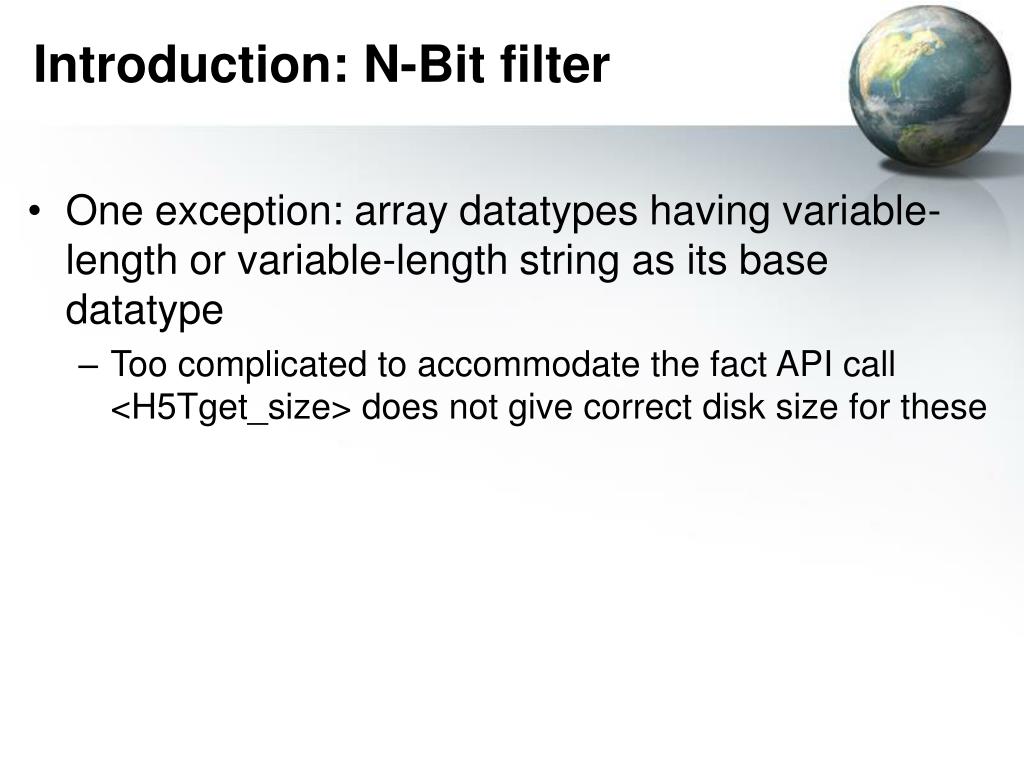 Introduction: N-Bit filter

• One exception: array datatypes having variable-length or variable-length string as its base datatype
– Too complicated to accommodate the fact API call <H5Tget_size> does not give correct disk size for these